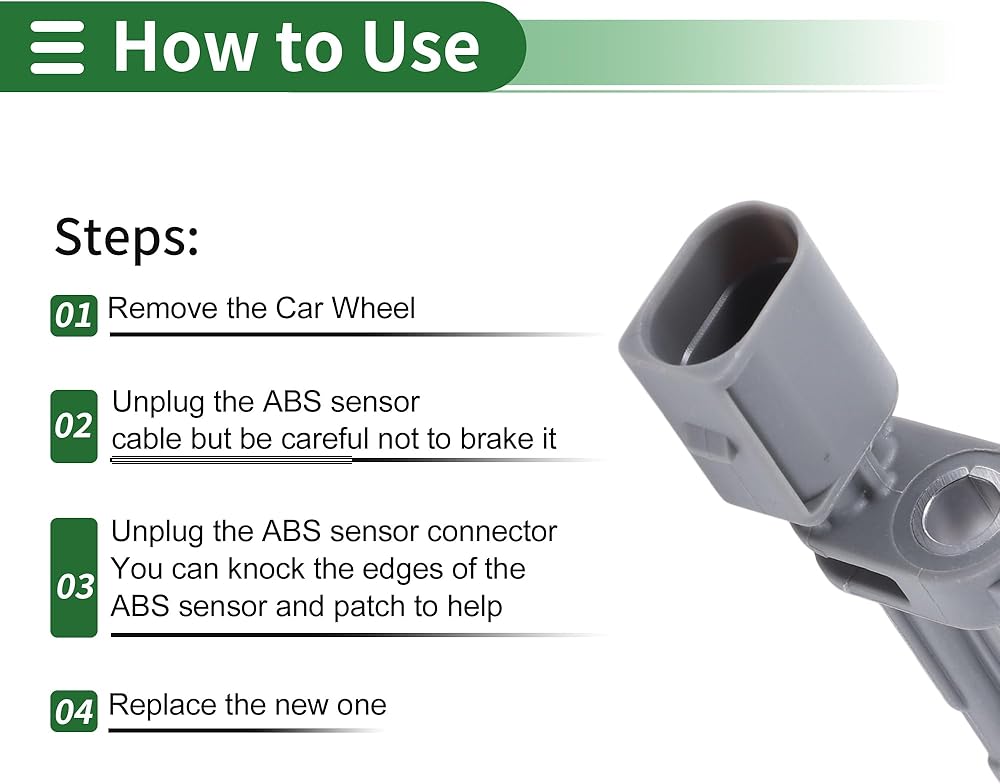 How to Use

Steps:

01 Remove the Car Wheel

02 Unplug the ABS sensor cable but be careful not to brake it

03 Unplug the ABS sensor connector You can knock the edges of the ABS sensor and patch to help

04 Replace the new one